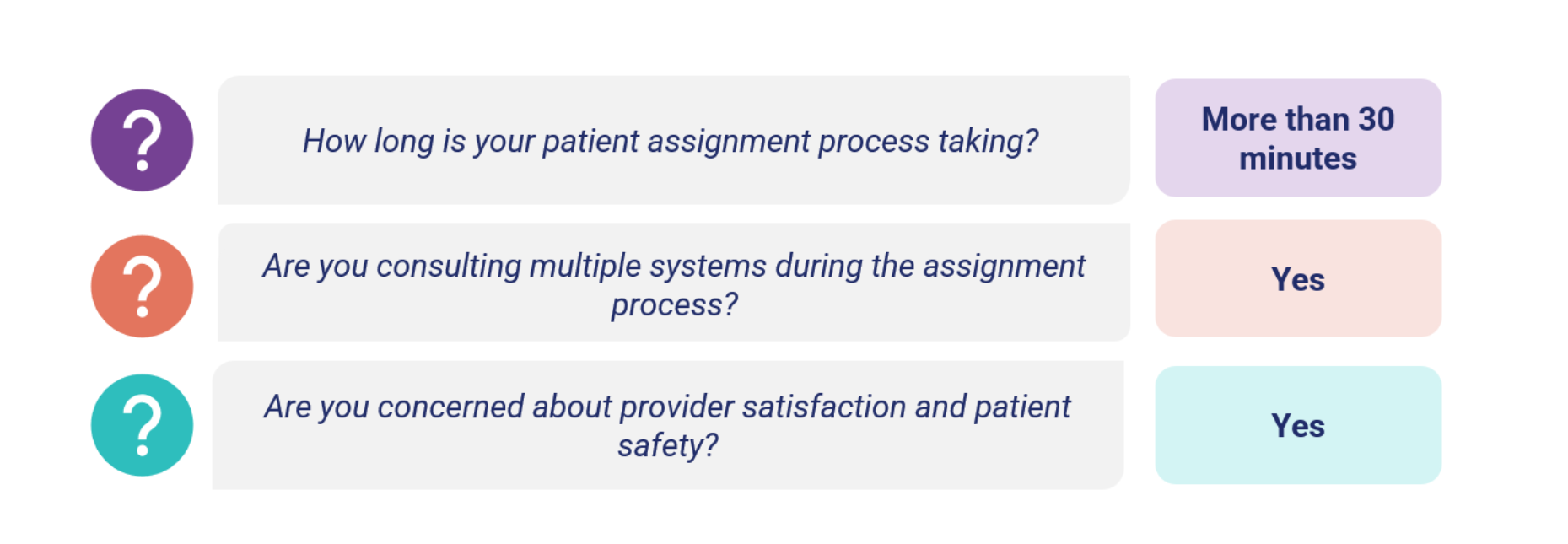 ?

How long is your patient assignment process taking?

More than 30 minutes

?

Are you consulting multiple systems during the assignment process?

Yes

?

Are you concerned about provider satisfaction and patient safety?

Yes